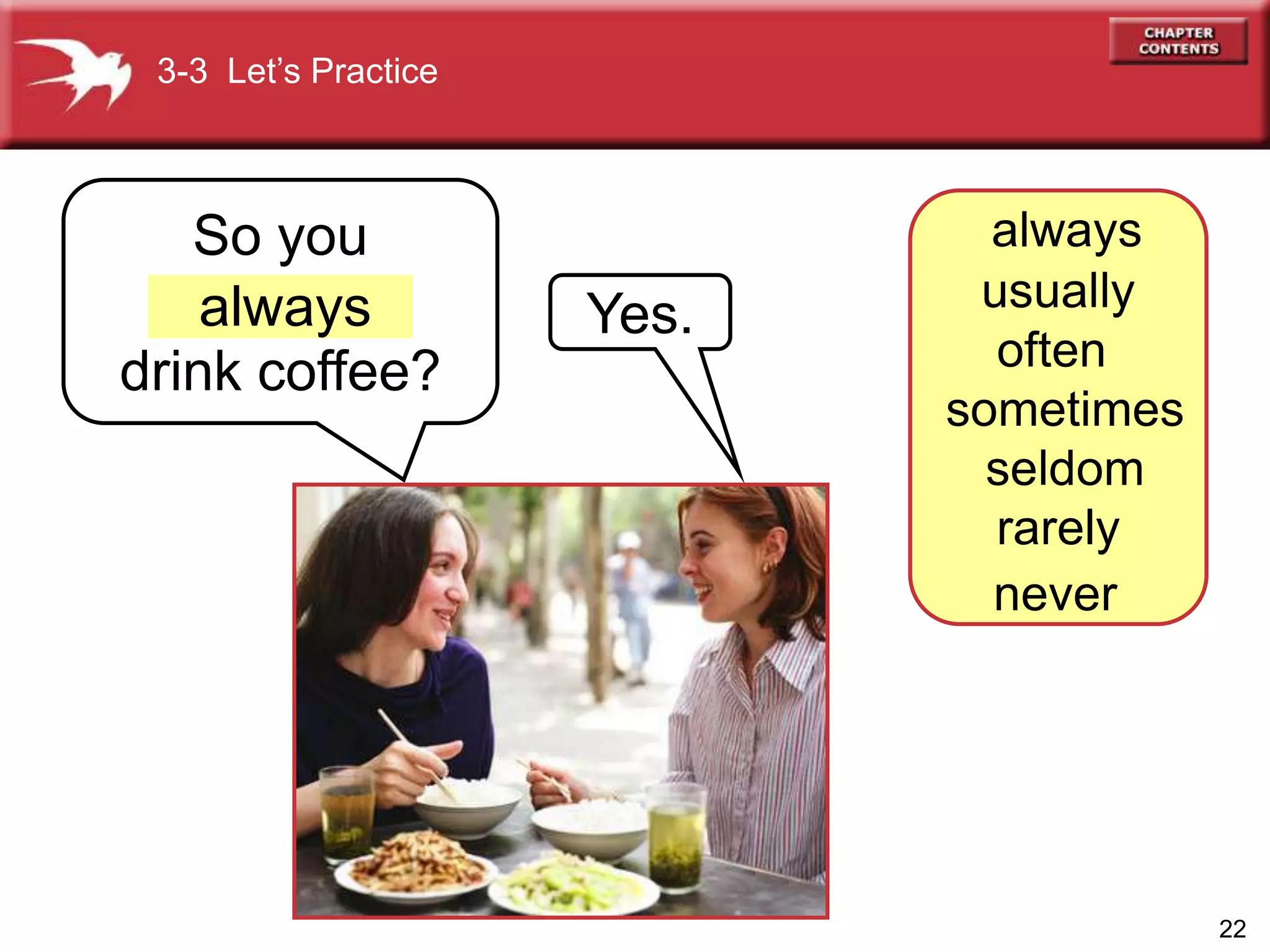 3-3 Let's Practice

CHAPTER CONTENTS

So you always drink coffee?

Yes.

always
usually
often
sometimes
seldom
rarely
never

22